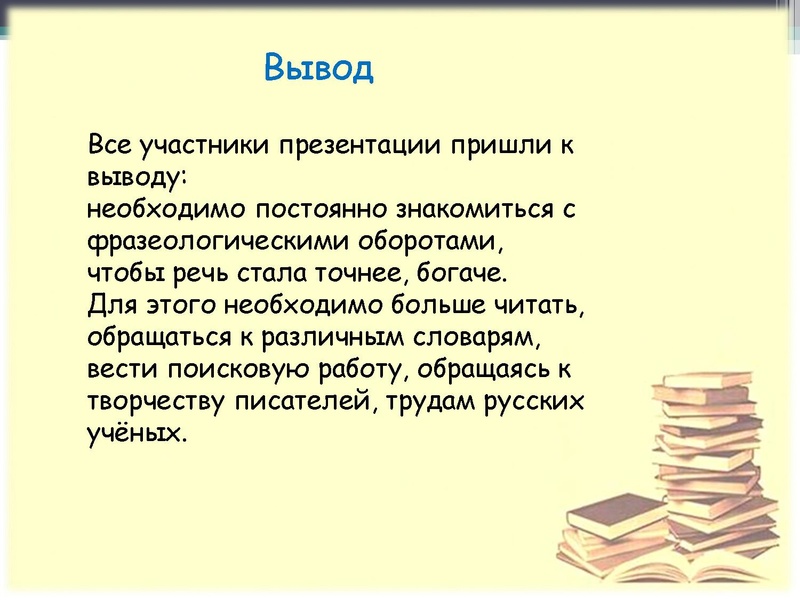 Вывод

Все участники презентации пришли к выводу:
необходимо постоянно знакомиться с фразеологическими оборотами,
чтобы речь стала точнее, богаче.
Для этого необходимо больше читать, обращаться к различным словарям, вести поисковую работу, обращаясь к творчеству писателей, трудам русских учёных.